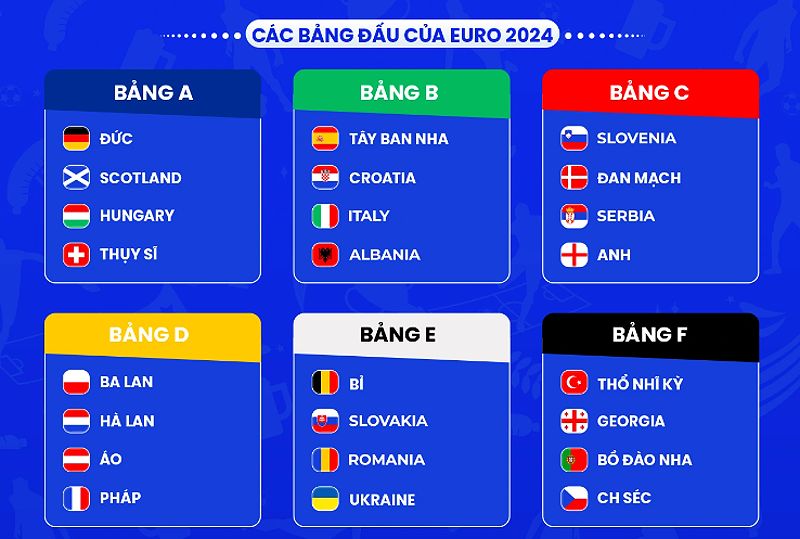 CÁC BẢNG ĐẤU CỦA EURO 2024

BẢNG A
ĐỨC
SCOTLAND
HUNGARY
THỤY SĨ

BẢNG B
TÂY BAN NHA
CROATIA
ITALY
ALBANIA

BẢNG C
SLOVENIA
ĐAN MẠCH
SERBIA
ANH

BẢNG D
BA LAN
HÀ LAN
ÁO
PHÁP

BẢNG E
BỈ
SLOVAKIA
ROMANIA
UKRAINE

BẢNG F
THỔ NHĨ KỲ
GEORGIA
BỒ ĐÀO NHA
CH SÉC